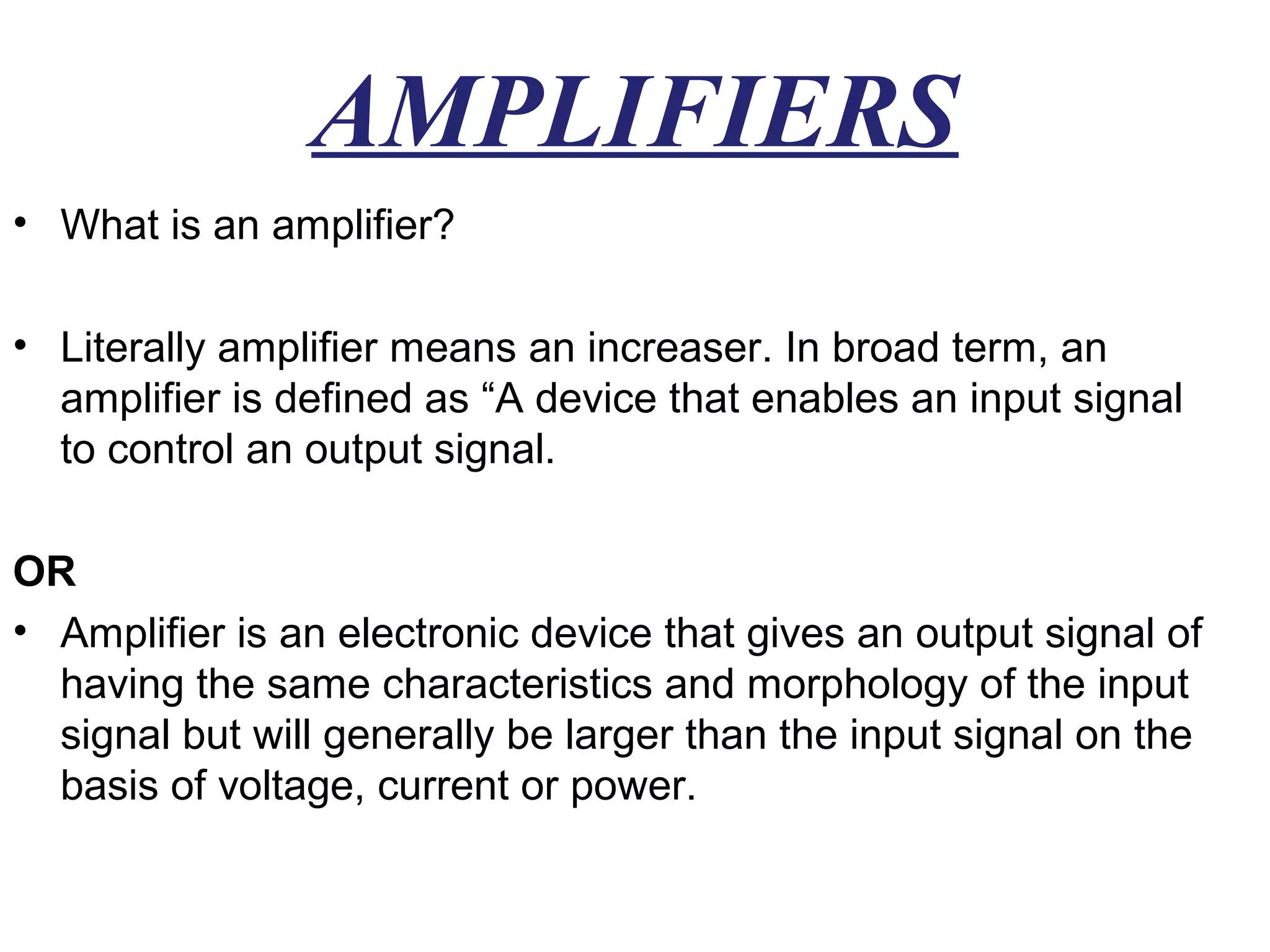 AMPLIFIERS

• What is an amplifier?

• Literally amplifier means an increaser. In broad term, an amplifier is defined as “A device that enables an input signal to control an output signal.

OR

• Amplifier is an electronic device that gives an output signal of having the same characteristics and morphology of the input signal but will generally be larger than the input signal on the basis of voltage, current or power.